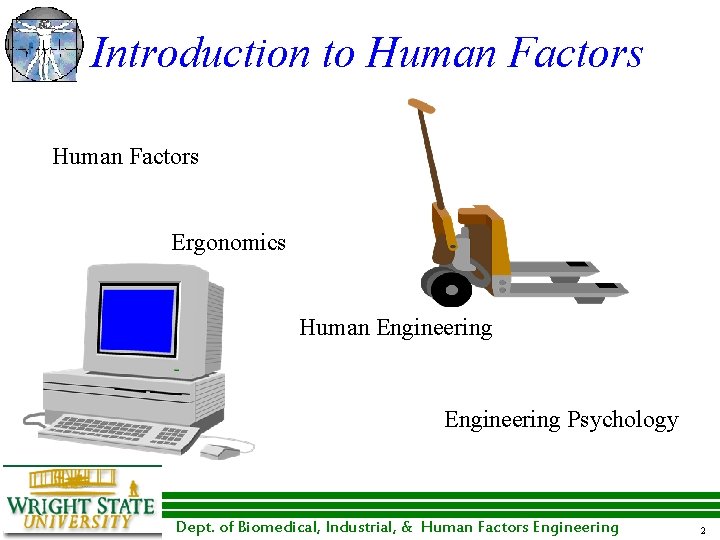 Introduction to Human Factors

Human Factors

Ergonomics

Human Engineering

Engineering Psychology

WRIGHT STATE UNIVERSITY

Dept. of Biomedical, Industrial, & Human Factors Engineering

2